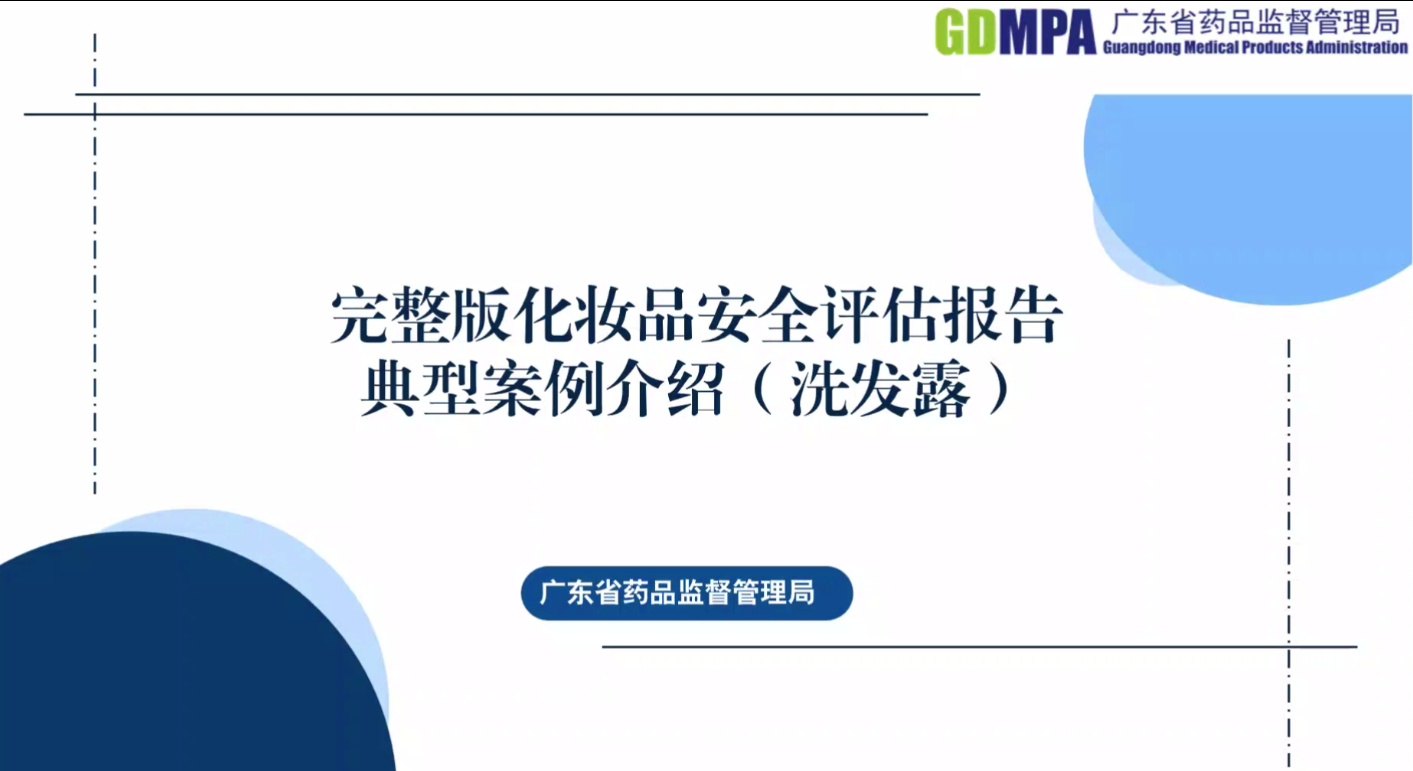 GDMPA 广东省药品监督管理局
Guangdong Medical Products Administration

完整版化妆品安全评估报告
典型案例介绍（洗发露）

广东省药品监督管理局